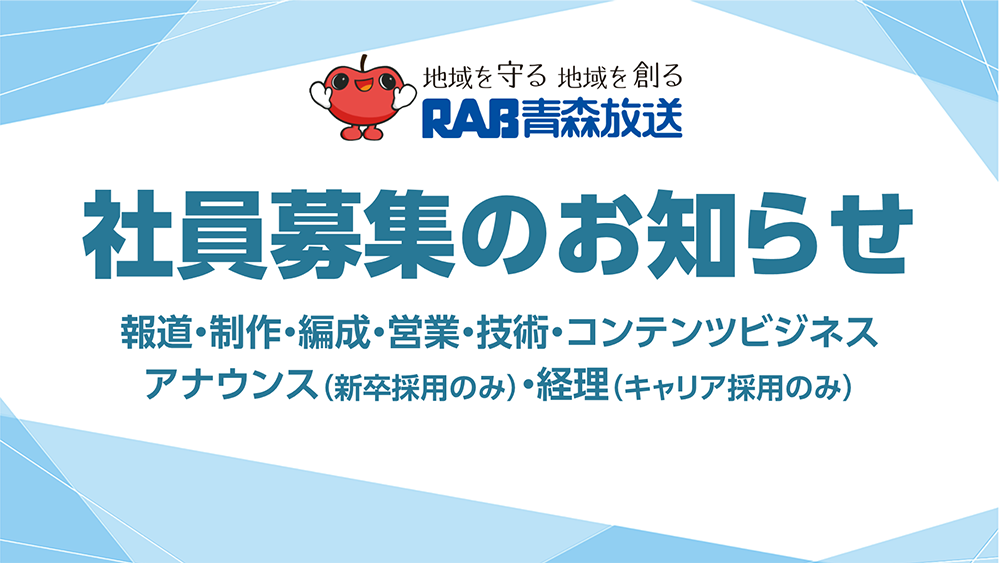 地域を守る 地域を創る
RAB青森放送

社員募集のお知らせ

報道・制作・編成・営業・技術・コンテンツビジネス
アナウンス（新卒採用のみ）・経理（キャリア採用のみ）